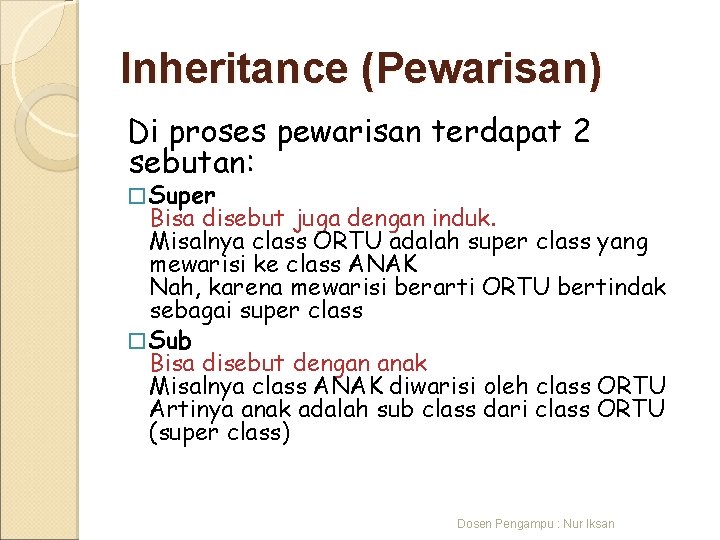 Inheritance (Pewarisan)

Di proses pewarisan terdapat 2 sebutan:

□ Super
Bisa disebut juga dengan induk.
Misalnya class ORTU adalah super class yang mewarisi ke class ANAK
Nah, karena mewarisi berarti ORTU bertindak sebagai super class

□ Sub
Bisa disebut dengan anak
Misalnya class ANAK diwarisi oleh class ORTU
Artinya anak adalah sub class dari class ORTU (super class)

Dosen Pengampu : Nur Iksan